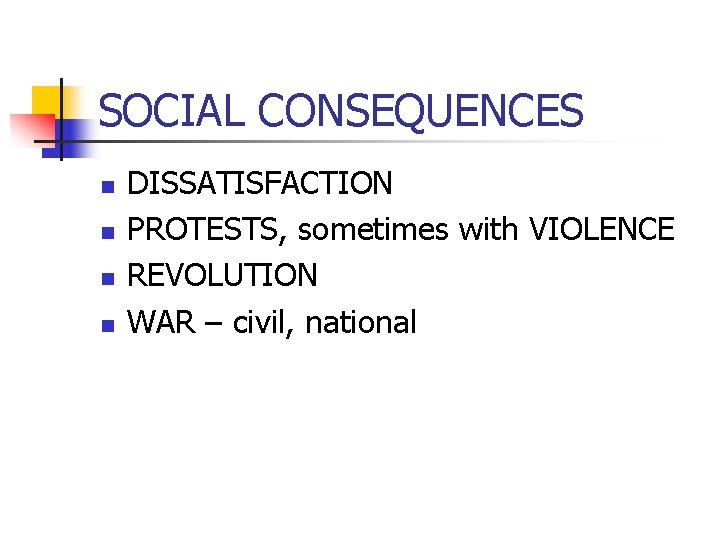 SOCIAL CONSEQUENCES

- DISSATISFACTION
- PROTESTS, sometimes with VIOLENCE
- REVOLUTION
- WAR – civil, national